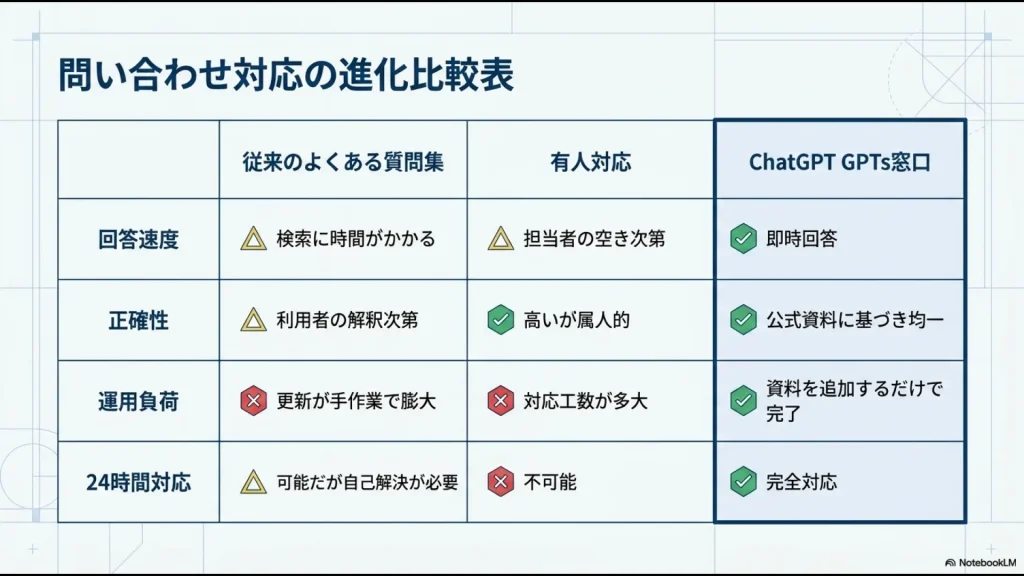 問い合わせ対応の進化比較表

| | 従来のよくある質問集 | 有人対応 | ChatGPT GPTs窓口 |
|---|---|---|---|
| 回答速度 | 検索に時間がかかる | 担当者の空き次第 | 即時回答 |
| 正確性 | 利用者の解釈次第 | 高いが属人的 | 公式資料に基づき均一 |
| 運用負荷 | 更新が手作業で膨大 | 対応工数が多大 | 資料を追加するだけで完了 |
| 24時間対応 | 可能だが自己解決が必要 | 不可能 | 完全対応 |

NotebookLM